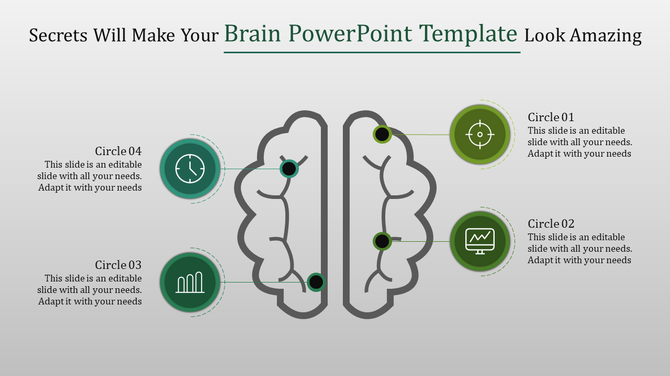 Secrets Will Make Your Brain PowerPoint Template Look Amazing

Circle 04
This slide is an editable slide with all your needs. Adapt it with your needs

Circle 03
This slide is an editable slide with all your needs. Adapt it with your needs

Circle 01
This slide is an editable slide with all your needs. Adapt it with your needs

Circle 02
This slide is an editable slide with all your needs. Adapt it with your needs